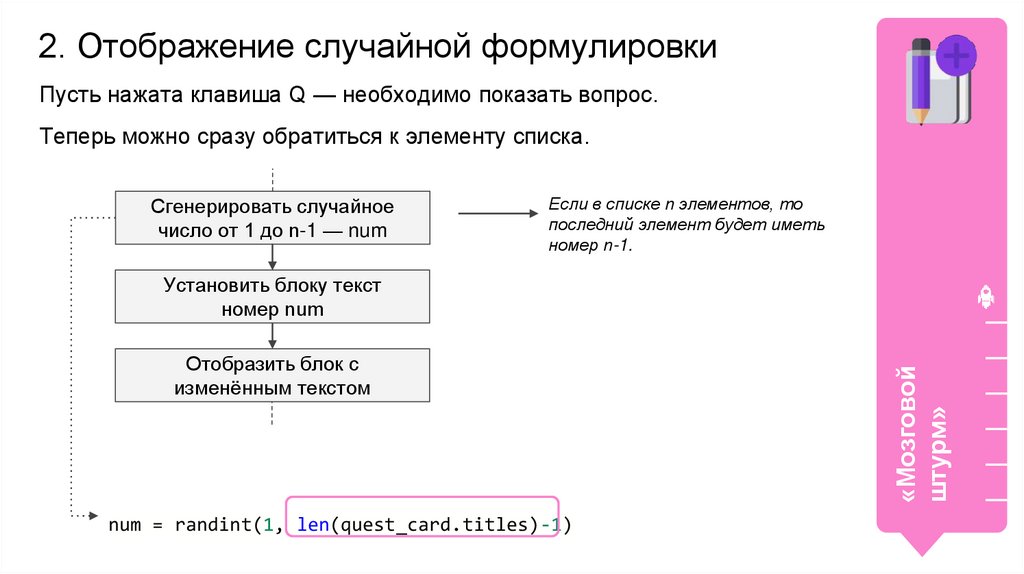 2. Отображение случайной формулировки

Пусть нажата клавиша Q — необходимо показать вопрос.

Теперь можно сразу обратиться к элементу списка.

Сгенерировать случайное число от 1 до n-1 — num

Установить блоку текст номер num

Отобразить блок с изменённым текстом

Если в списке n элементов, то последний элемент будет иметь номер n-1.

num = randint(1, len(quest_card.titles)-1)

«Мозговой штурм»